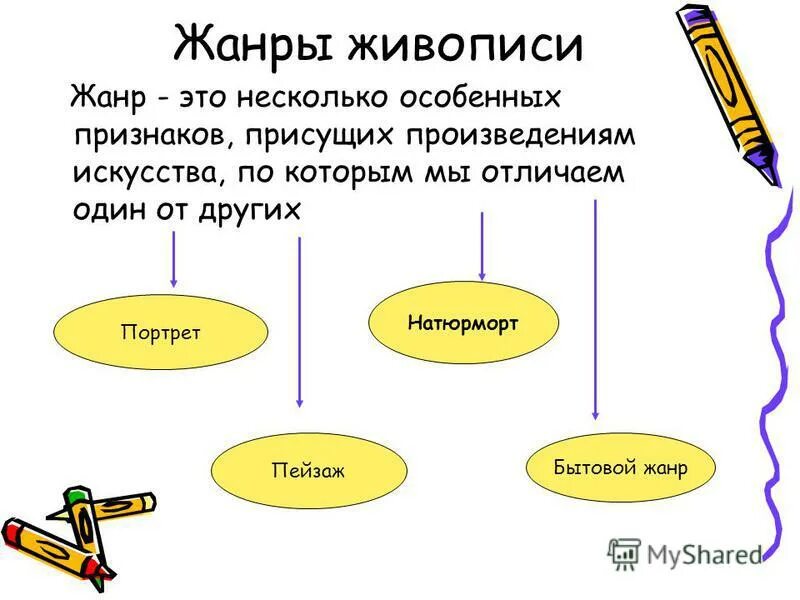 Жанры живописи

Жанр - это несколько особенных признаков, присущих произведениям искусства, по которым мы отличаем один от других

Портрет

Натюрморт

Пейзаж

Бытовой жанр

MyShared